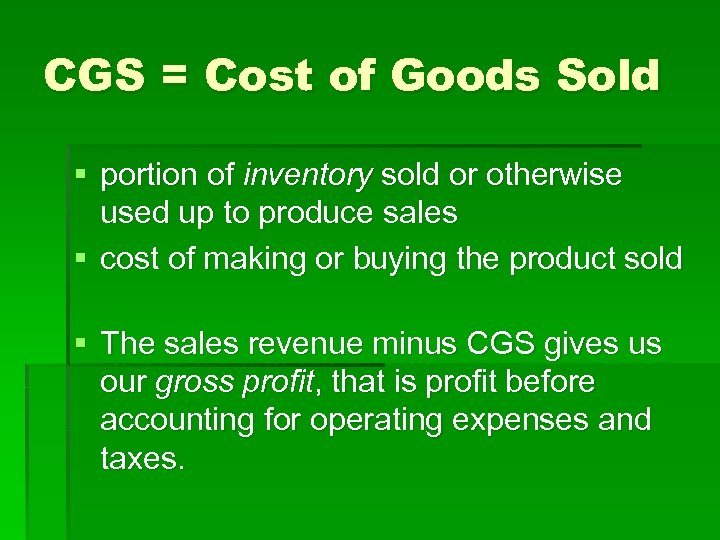 CGS = Cost of Goods Sold

▪ portion of inventory sold or otherwise used up to produce sales
▪ cost of making or buying the product sold

▪ The sales revenue minus CGS gives us our gross profit, that is profit before accounting for operating expenses and taxes.